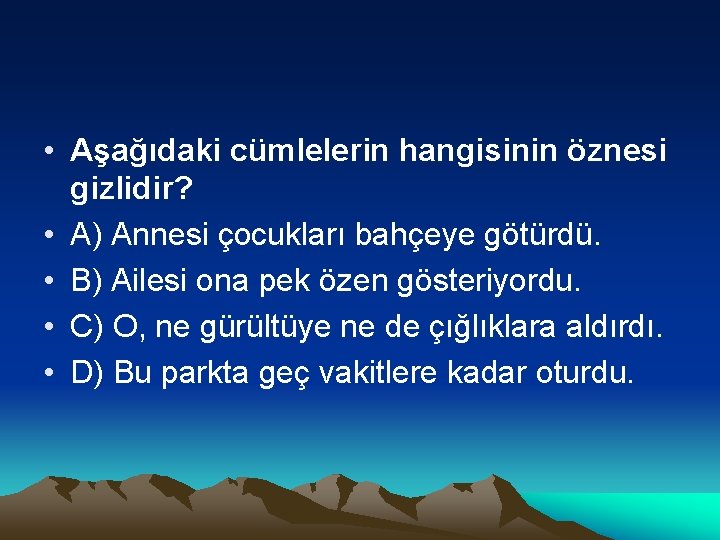 • Aşağıdaki cümlelerin hangisinin öznesi gizlidir?

• A) Annesi çocukları bahçeye götürdü.

• B) Ailesi ona pek özen gösteriyordu.

• C) O, ne gürültüye ne de çığlıklara aldırdı.

• D) Bu parkta geç vakitlere kadar oturdu.